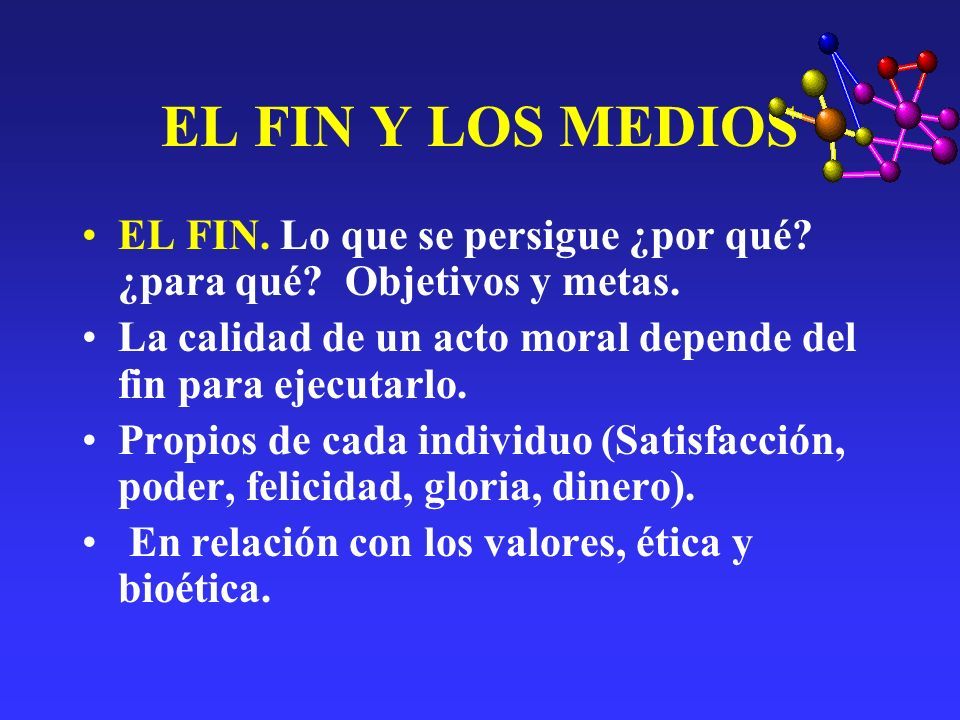 EL FIN Y LOS MEDIOS

• EL FIN. Lo que se persigue ¿por qué? ¿para qué? Objetivos y metas.
• La calidad de un acto moral depende del fin para ejecutarlo.
• Propios de cada individuo (Satisfacción, poder, felicidad, gloria, dinero).
• En relación con los valores, ética y bioética.